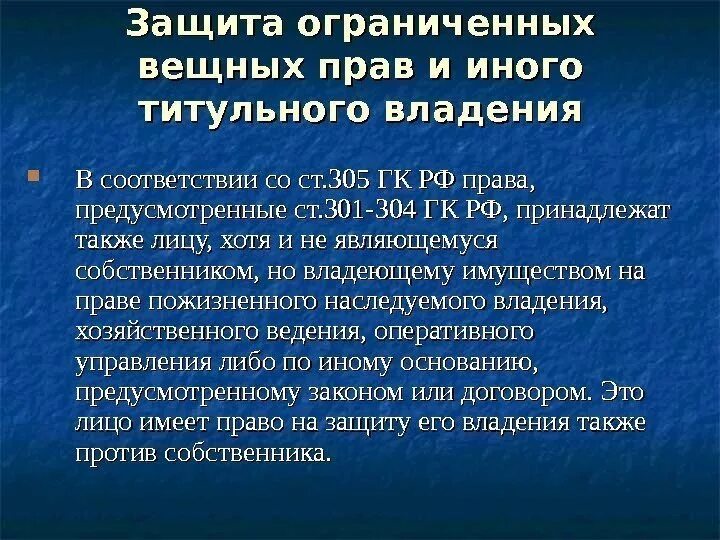 Защита ограниченных вещных прав и иного титульного владения

В соответствии со ст.305 ГК РФ права, предусмотренные ст.301-304 ГК РФ, принадлежат также лицу, хотя и не являющемуся собственником, но владеющему имуществом на праве пожизненного наследуемого владения, хозяйственного ведения, оперативного управления либо по иному основанию, предусмотренному законом или договором. Это лицо имеет право на защиту его владения также против собственника.